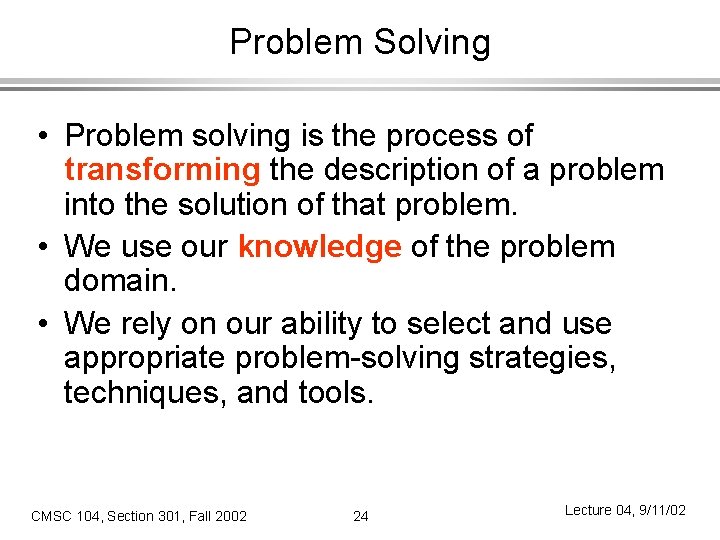 Problem Solving

• Problem solving is the process of transforming the description of a problem into the solution of that problem.

• We use our knowledge of the problem domain.

• We rely on our ability to select and use appropriate problem-solving strategies, techniques, and tools.

CMSC 104, Section 301, Fall 2002

24

Lecture 04, 9/11/02